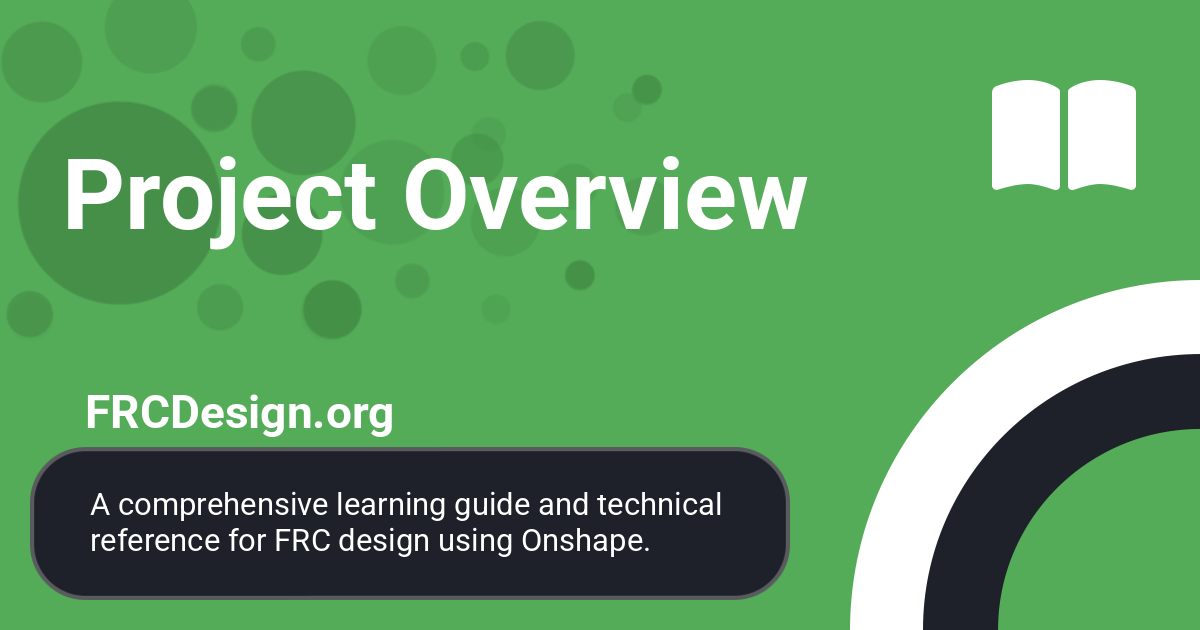 Project Overview

FRCDesign.org

A comprehensive learning guide and technical reference for FRC design using Onshape.